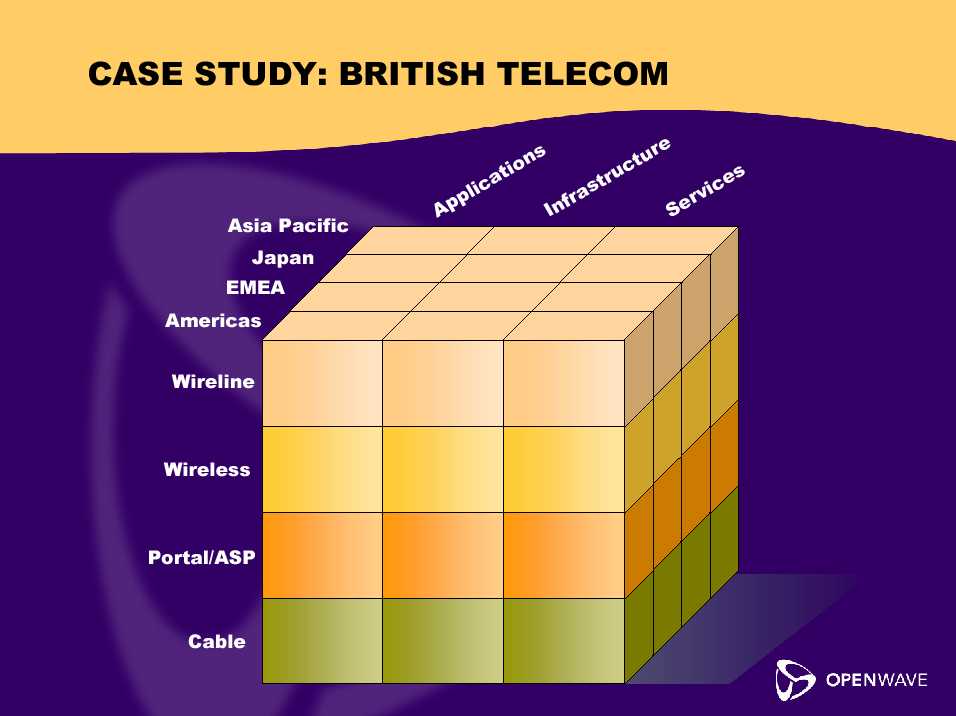 CASE STUDY: BRITISH TELECOM

Applications
Infrastructure
Services

Asia Pacific
Japan
EMEA
Americas

Wireline
Wireless
Portal/ASP
Cable

OPENWAVE